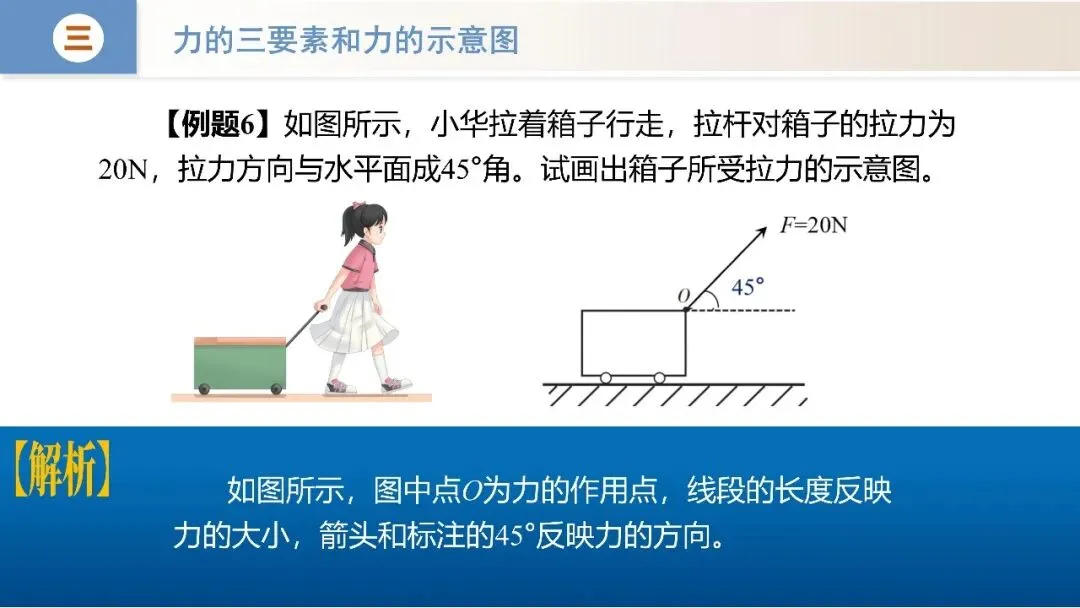 三

力的三要素和力的示意图

【例题6】如图所示，小华拉着箱子行走，拉杆对箱子的拉力为20N，拉力方向与水平面成45°角。试画出箱子所受拉力的示意图。

$F$=20N

$O$

45°

【解析】

如图所示，图中点$O$为力的作用点，线段的长度反映力的大小，箭头和标注的45°反映力的方向。